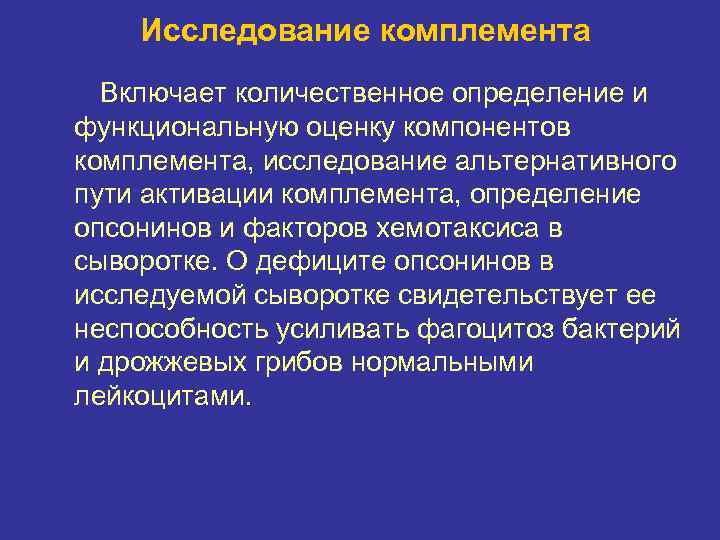 Исследование комплемента

Включает количественное определение и функциональную оценку компонентов комплемента, исследование альтернативного пути активации комплемента, определение опсонинов и факторов хемотаксиса в сыворотке. О дефиците опсонинов в исследуемой сыворотке свидетельствует ее неспособность усиливать фагоцитоз бактерий и дрожжевых грибов нормальными лейкоцитами.